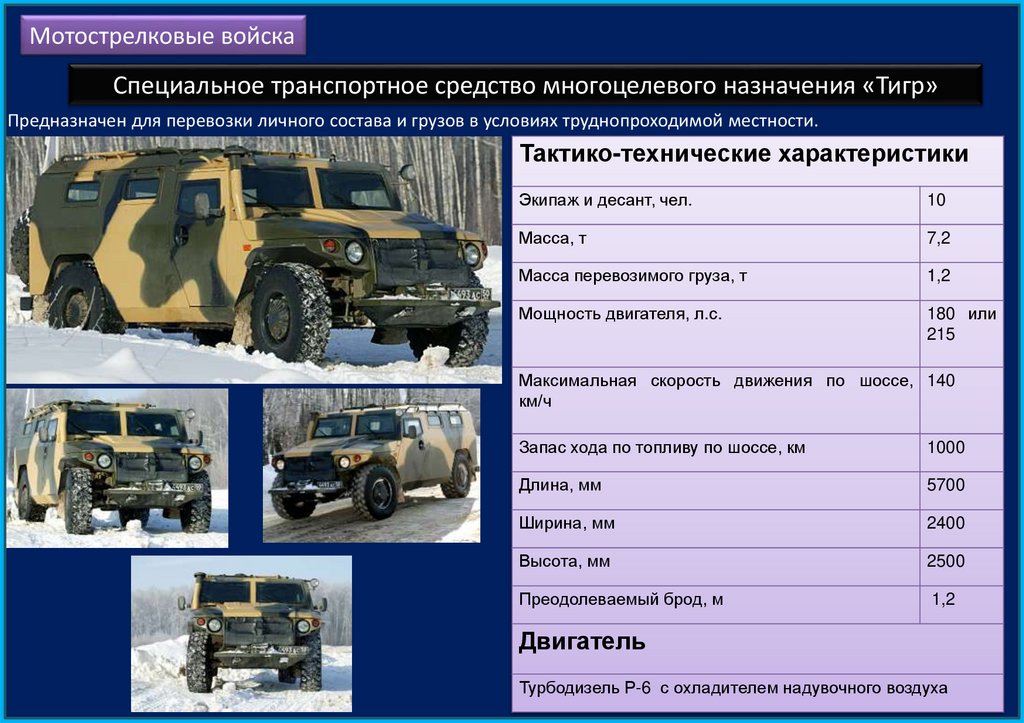 Мотострелковые войска

Специальное транспортное средство многоцелевого назначения «Тигр»

Предназначен для перевозки личного состава и грузов в условиях труднопроходимой местности.

| Тактико-технические характеристики | |
|---|---|
| Экипаж и десант, чел. | 10 |
| Масса, т | 7,2 |
| Масса перевозимого груза, т | 1,2 |
| Мощность двигателя, л.с. | 180 или 215 |
| Максимальная скорость движения по шоссе, км/ч | 140 |
| Запас хода по топливу по шоссе, км | 1000 |
| Длина, мм | 5700 |
| Ширина, мм | 2400 |
| Высота, мм | 2500 |
| Преодолеваемый брод, м | 1,2 |
| Двигатель | |
| Турбодизель Р-6 с охладителем надувочного воздуха | |